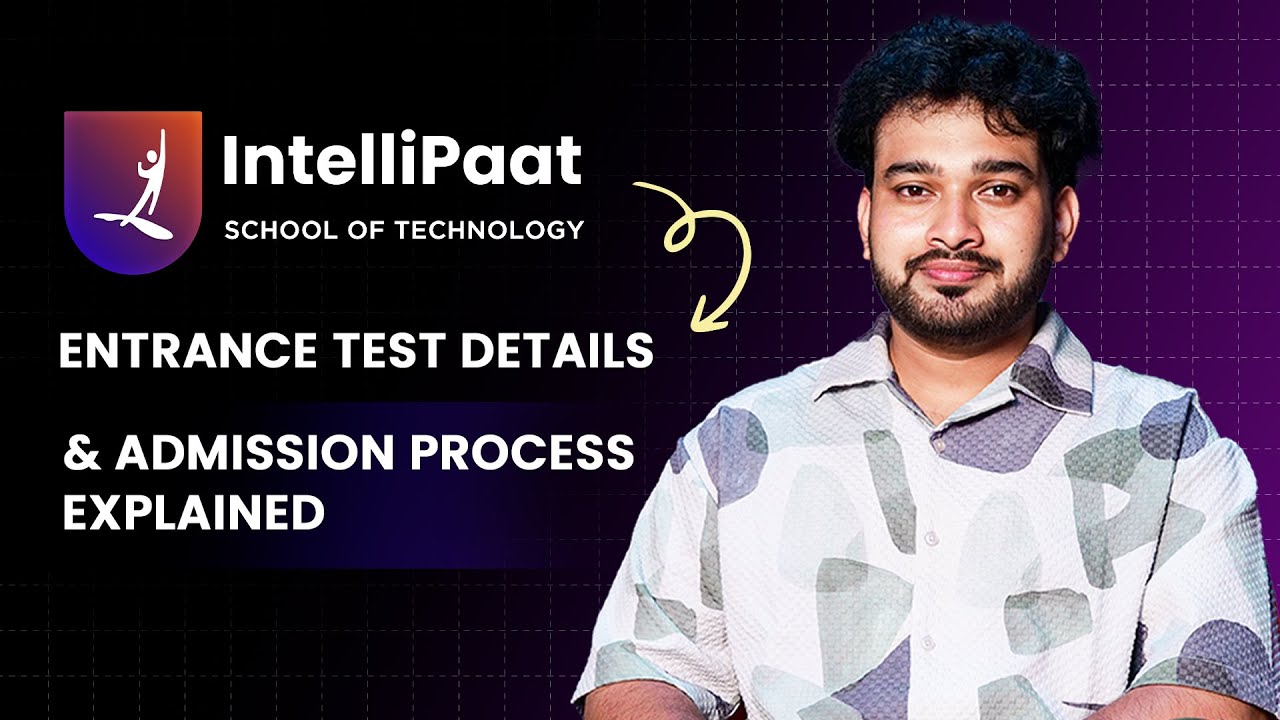 IntelliPaat
SCHOOL OF TECHNOLOGY

ENTRANCE TEST DETAILS

& ADMISSION PROCESS EXPLAINED